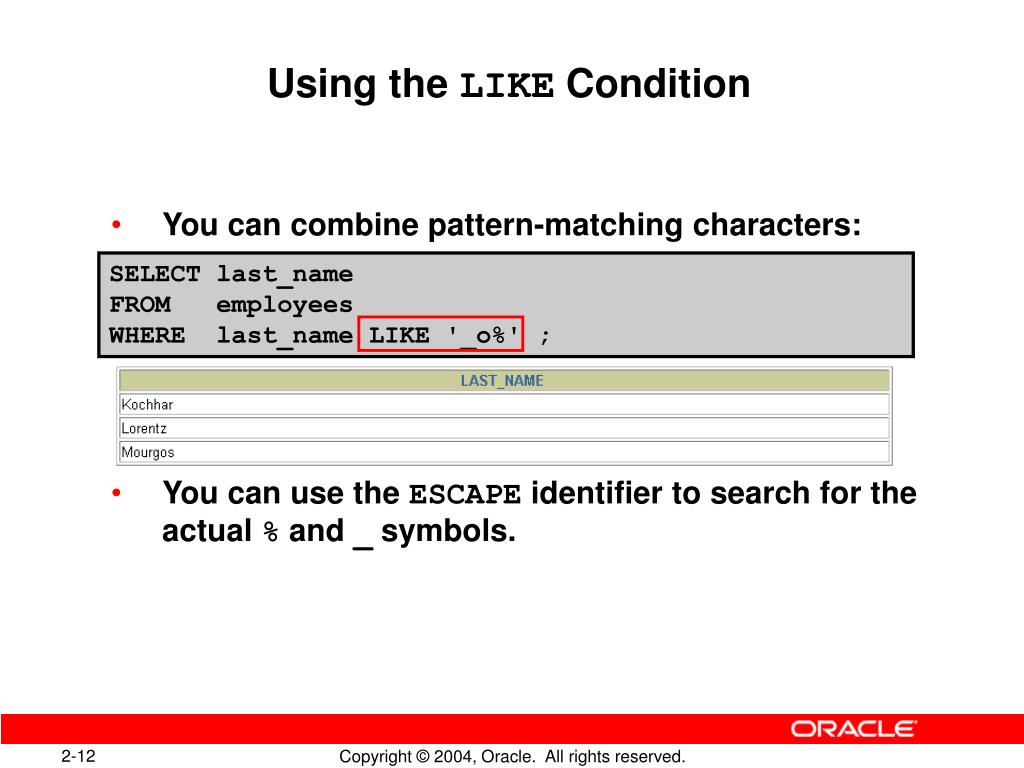 Using the LIKE Condition

• You can combine pattern-matching characters:

SELECT last_name
FROM employees
WHERE last_name LIKE '_o%' ;

| LAST_NAME |
|---|
| Kochhar |
| Lorentz |
| Mourgos |

• You can use the ESCAPE identifier to search for the actual % and _ symbols.

ORACLE

2-12

Copyright © 2004, Oracle. All rights reserved.